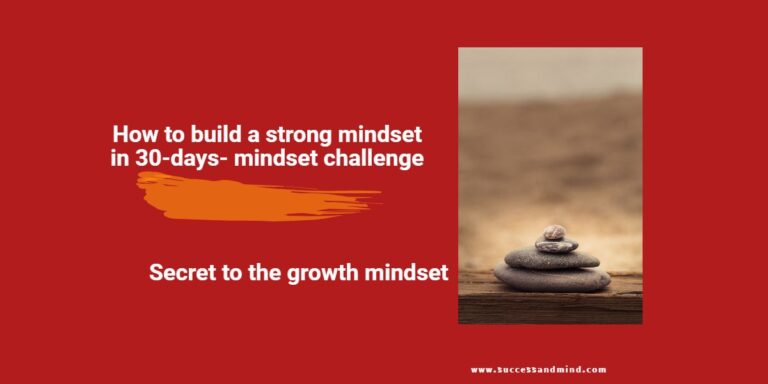 How to build a strong mindset in 30-days- mindset challenge

Secret to the growth mindset

www.successandmind.com